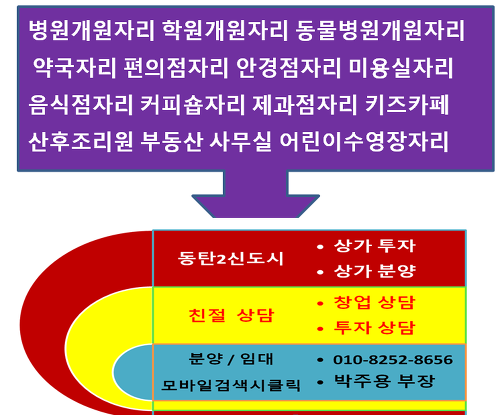 병원개원자리 학원개원자리 동물병원개원자리
약국자리 편의점자리 안경점자리 미용실자리
음식점자리 커피숍자리 제과점자리 키즈카페
산후조리원 부동산 사무실 어린이수영장자리

동탄2신도시
• 상가 투자
• 상가 분양

친절 상담
• 창업 상담
• 투자 상담

분양 / 임대
모바일검색시클릭
• 010-8252-8656
• 박주용 부장